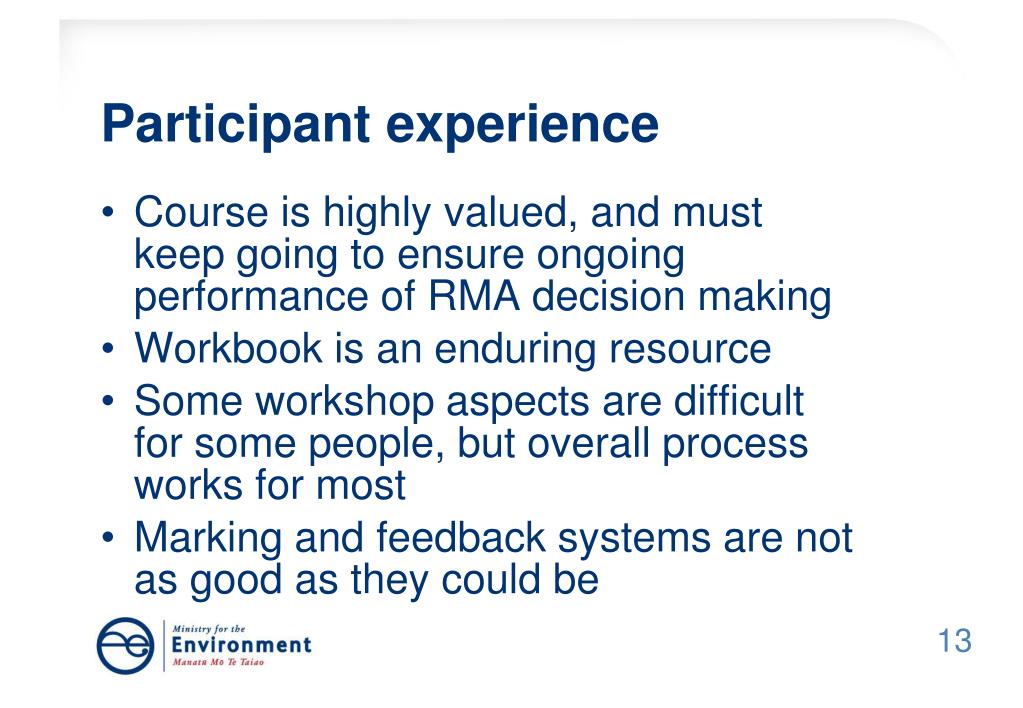 Participant experience

• Course is highly valued, and must keep going to ensure ongoing performance of RMA decision making
• Workbook is an enduring resource
• Some workshop aspects are difficult for some people, but overall process works for most
• Marking and feedback systems are not as good as they could be

Ministry for the
Environment
Manatū Mō Te Taiao

13